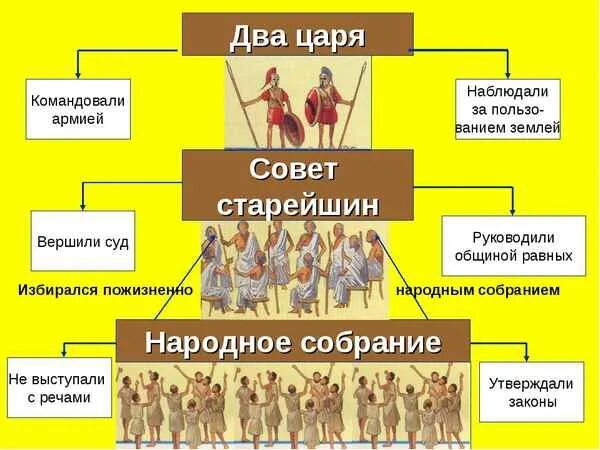 Два царя

Командовали армией

Наблюдали за пользованием землей

Совет старейшин

Вершили суд

Руководили общиной равных

Избирался пожизненно народным собранием

Народное собрание

Не выступали с речами

Утверждали законы